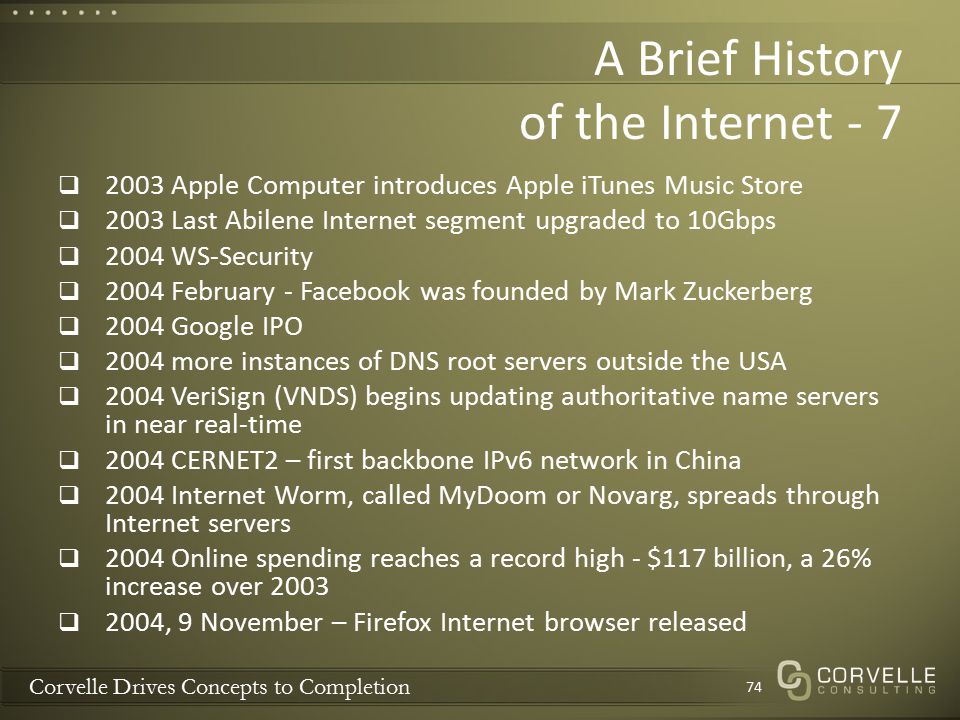 A Brief History of the Internet - 7

❑ 2003 Apple Computer introduces Apple iTunes Music Store
❑ 2003 Last Abilene Internet segment upgraded to 10Gbps
❑ 2004 WS-Security
❑ 2004 February - Facebook was founded by Mark Zuckerberg
❑ 2004 Google IPO
❑ 2004 more instances of DNS root servers outside the USA
❑ 2004 VeriSign (VNDS) begins updating authoritative name servers in near real-time
❑ 2004 CERNET2 – first backbone IPv6 network in China
❑ 2004 Internet Worm, called MyDoom or Novarg, spreads through Internet servers
❑ 2004 Online spending reaches a record high - \$117 billion, a 26% increase over 2003
❑ 2004, 9 November – Firefox Internet browser released

Corvelle Drives Concepts to Completion

74

CORVELLE CONSULTING